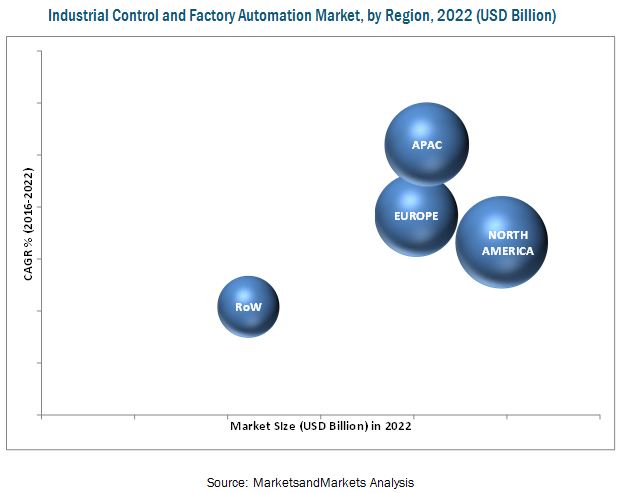 Industrial Control and Factory Automation Market, by Region, 2022 (USD Billion)

CAGR % (2016-2022)

APAC

EUROPE

NORTH AMERICA

RoW

Market Size (USD Billion) in 2022

Source: MarketsandMarkets Analysis